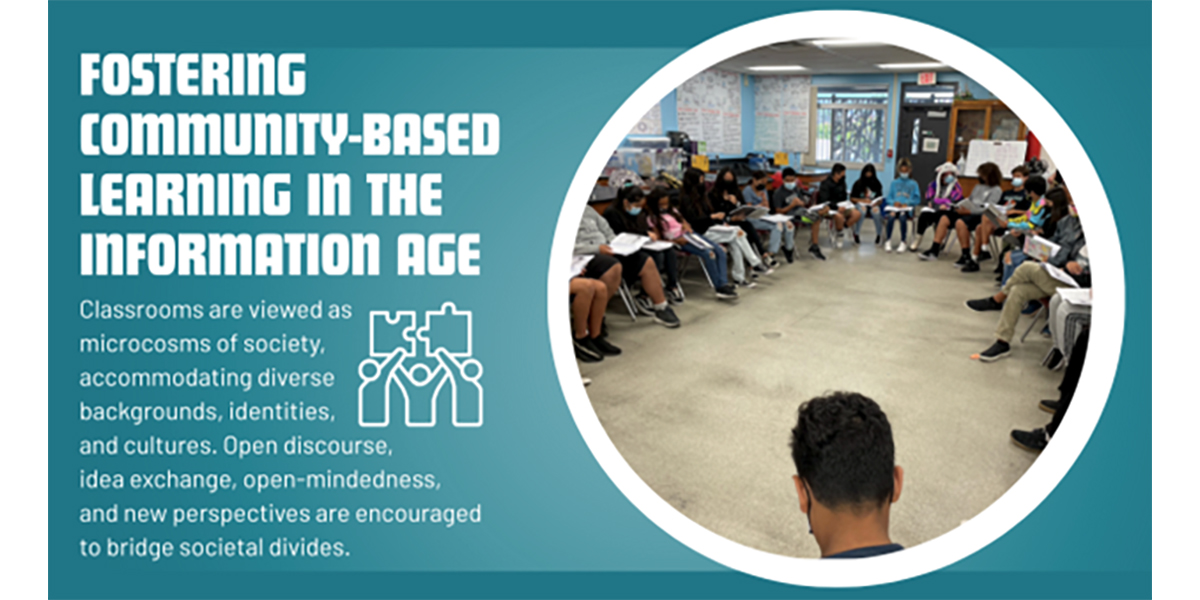 FOSTERING COMMUNITY-BASED LEARNING IN THE INFORMATION AGE

Classrooms are viewed as microcosms of society, accommodating diverse backgrounds, identities, and cultures. Open discourse, idea exchange, open-mindedness, and new perspectives are encouraged to bridge societal divides.